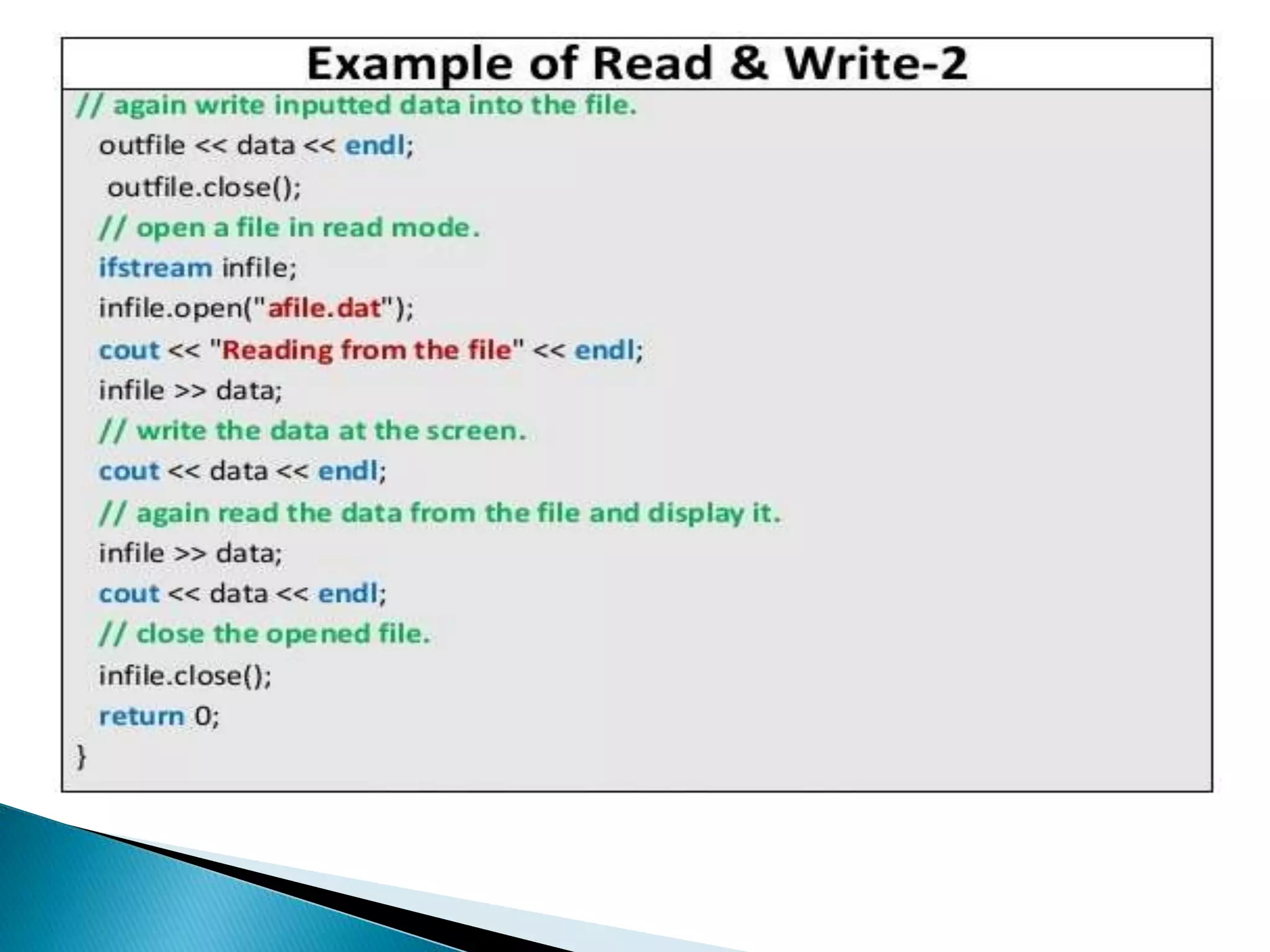 Example of Read & Write-2

// again write inputted data into the file.
outfile << data << endl;
outfile.close();
// open a file in read mode.
ifstream infile;
infile.open("afile.dat");
cout << "Reading from the file" << endl;
infile >> data;
// write the data at the screen.
cout << data << endl;
// again read the data from the file and display it.
infile >> data;
cout << data << endl;
// close the opened file.
infile.close();
return 0;
}